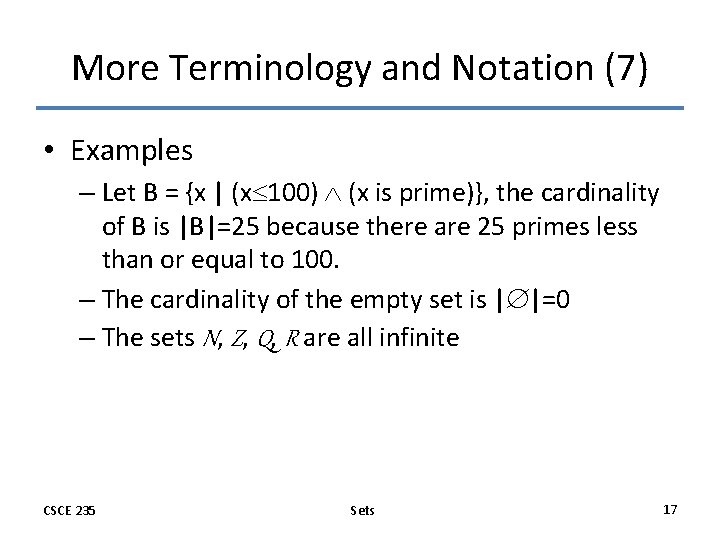 More Terminology and Notation (7)

• Examples

– Let B = {x | (x$\leq$100) $\wedge$ (x is prime)}, the cardinality of B is |B|=25 because there are 25 primes less than or equal to 100.

– The cardinality of the empty set is |$\emptyset$|=0

– The sets $N$, $Z$, $Q$, $R$ are all infinite

CSCE 235

Sets

17